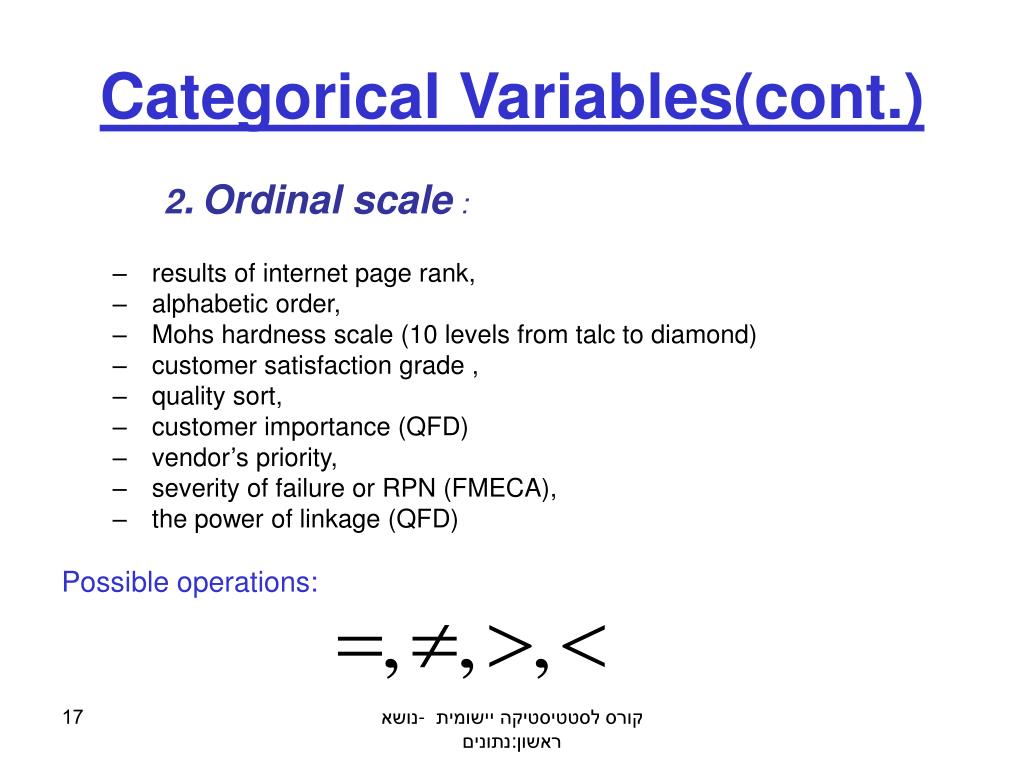 Categorical Variables(cont.)

2. Ordinal scale :

– results of internet page rank,
– alphabetic order,
– Mohs hardness scale (10 levels from talc to diamond)
– customer satisfaction grade ,
– quality sort,
– customer importance (QFD)
– vendor’s priority,
– severity of failure or RPN (FMECA),
– the power of linkage (QFD)

Possible operations:

$=, \neq, >, <$

17

קורס לסטטיסטיקה יישומית -נושא ראשון:נתונים